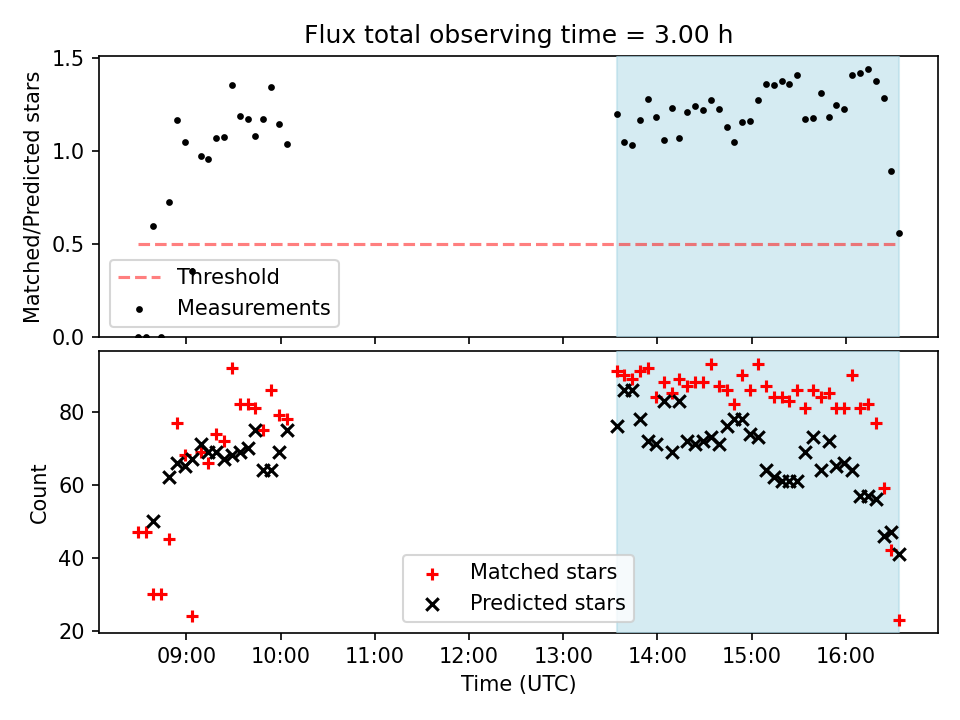 Flux total observing time = 3.00 h

Matched/Predicted stars

1.5
1.0
0.5
0.0

Threshold
Measurements

Count

80
60
40
20

Matched stars
Predicted stars

09:00
10:00
11:00
12:00
13:00
14:00
15:00
16:00

Time (UTC)